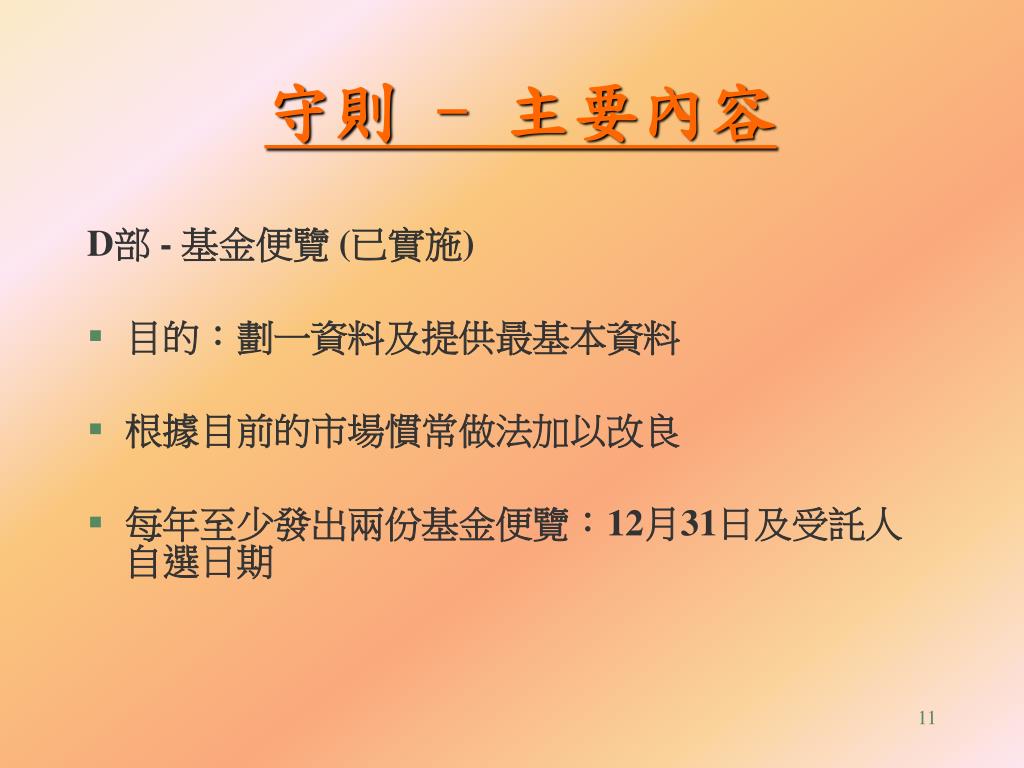 守則 － 主要內容

D部 - 基金便覽 (已實施)

▪ 目的：劃一資料及提供最基本資料

▪ 根據目前的市場慣常做法加以改良

▪ 每年至少發出兩份基金便覽：12月31日及受託人自選日期

11